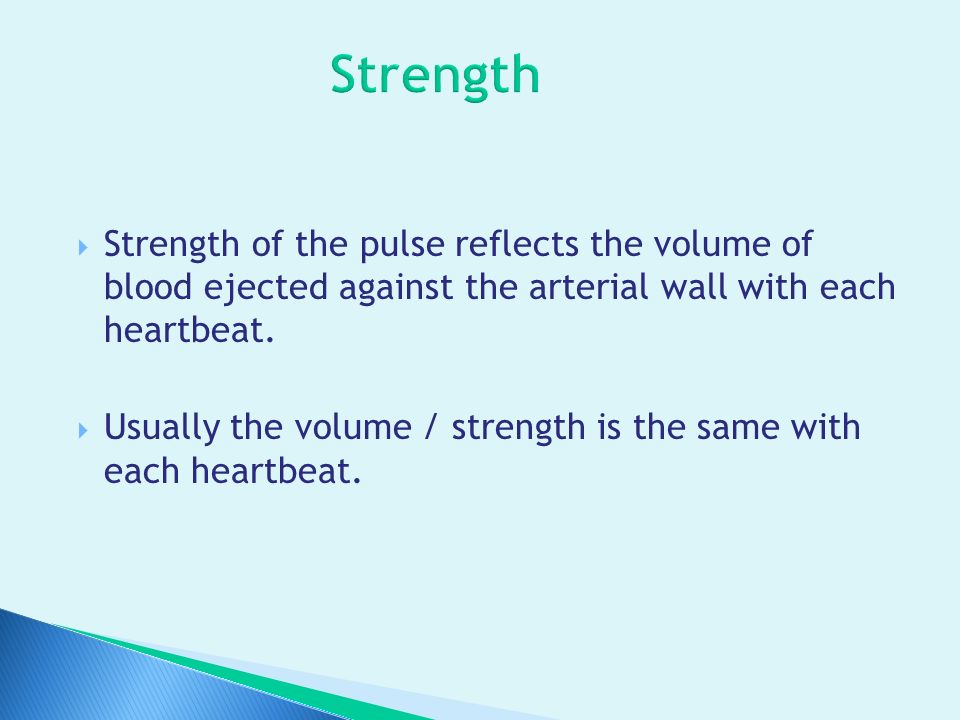 Strength

Strength of the pulse reflects the volume of blood ejected against the arterial wall with each heartbeat.

Usually the volume / strength is the same with each heartbeat.